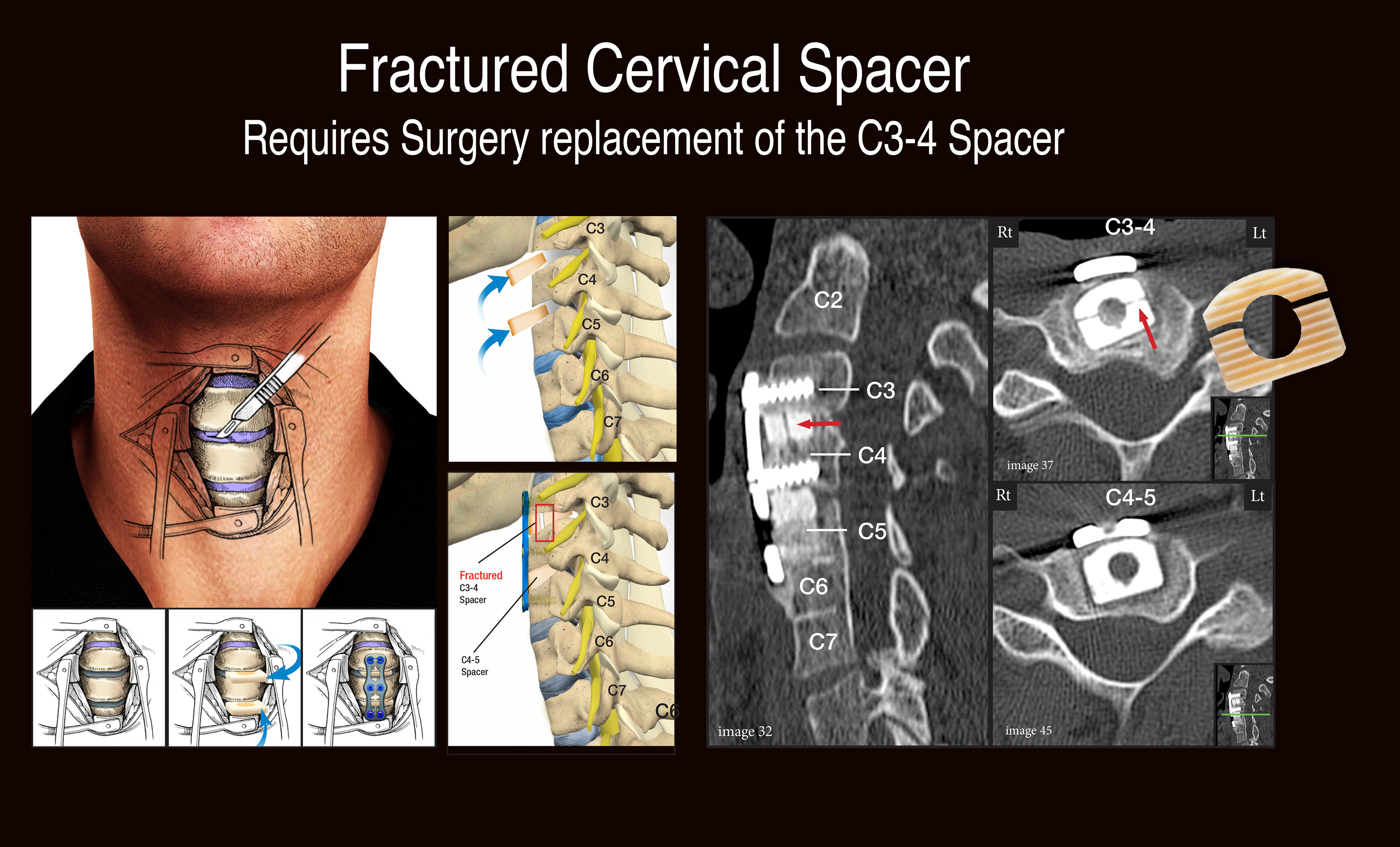 Fractured Cervical Spacer

Requires Surgery replacement of the C3-4 Spacer

C3
C4
C5
C6
C7

C3
C4
C5
C6
C7
C6
Fractured C3-4 Spacer
C4-5 Spacer

C2
C3
C4
C5
C6
C7
image 32

Rt
C3-4
Lt
image 37

Rt
C4-5
Lt
image 45